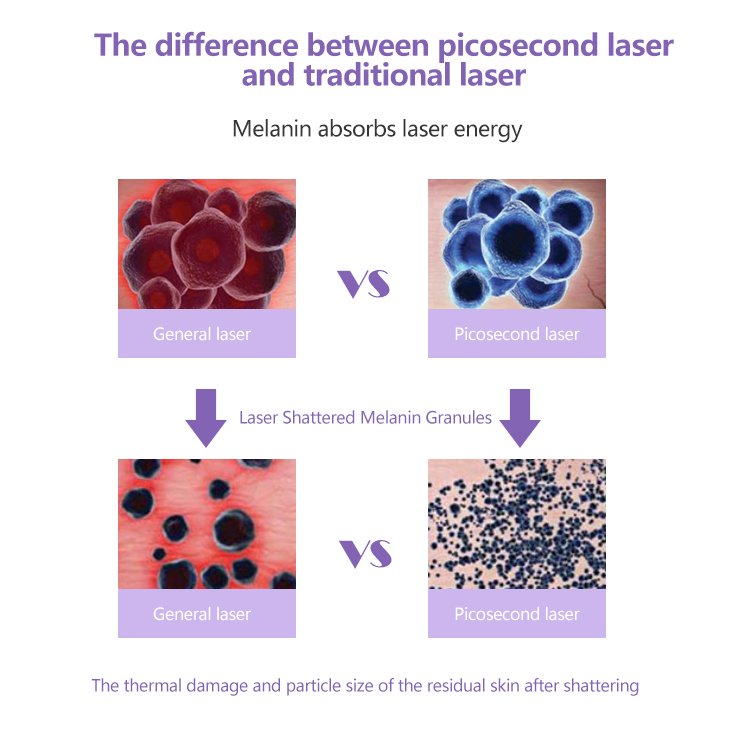 The difference between picosecond laser and traditional laser

Melanin absorbs laser energy

General laser

VS

Picosecond laser

Laser Shattered Melanin Granules

General laser

VS

Picosecond laser

The thermal damage and particle size of the residual skin after shattering